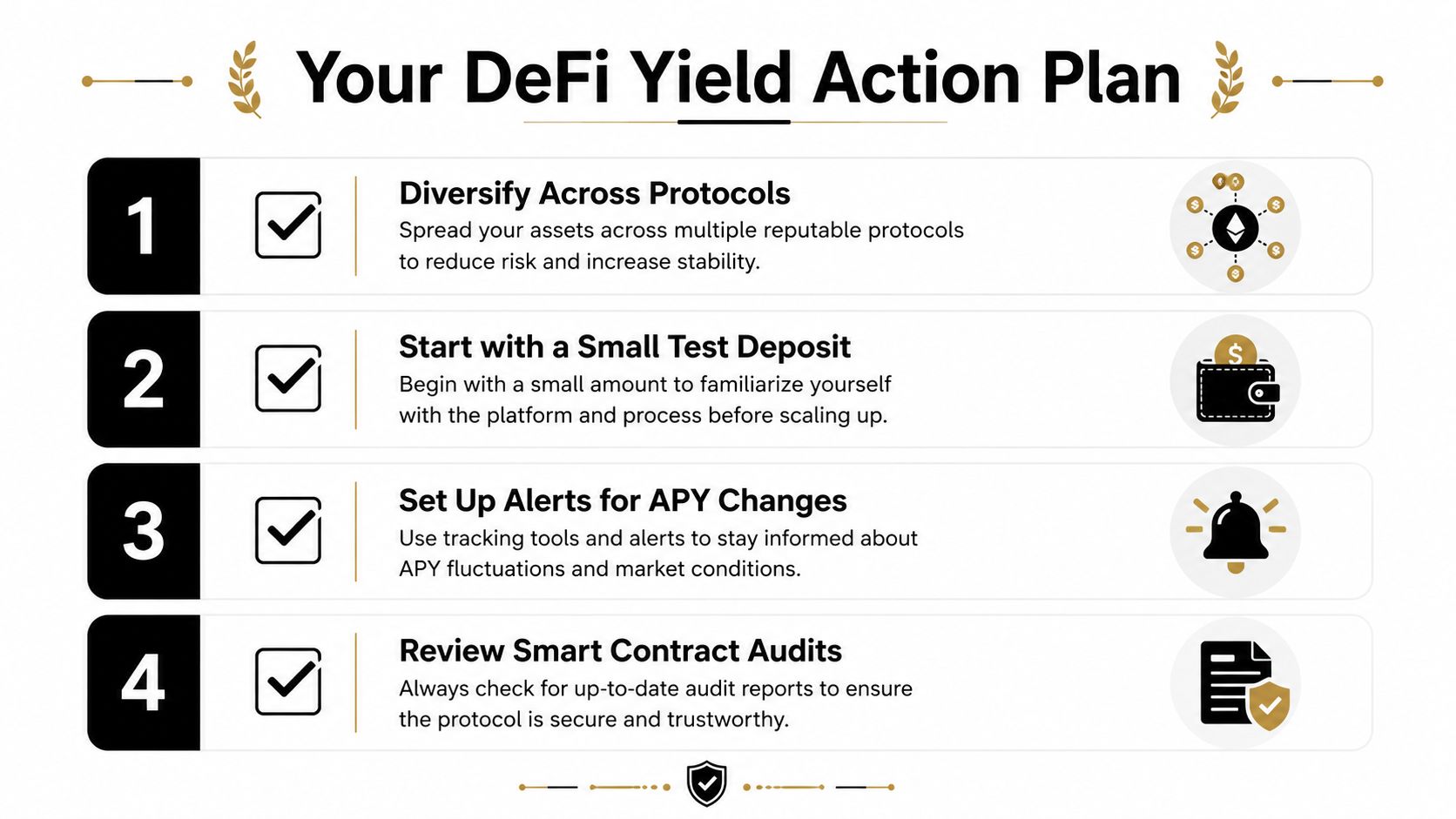 Your DeFi Yield Action Plan

1

Diversify Across Protocols

Spread your assets across multiple reputable protocols to reduce risk and increase stability.

2

Start with a Small Test Deposit

Begin with a small amount to familiarize yourself with the platform and process before scaling up.

3

Set Up Alerts for APY Changes

Use tracking tools and alerts to stay informed about APY fluctuations and market conditions.

4

Review Smart Contract Audits

Always check for up-to-date audit reports to ensure the protocol is secure and trustworthy.